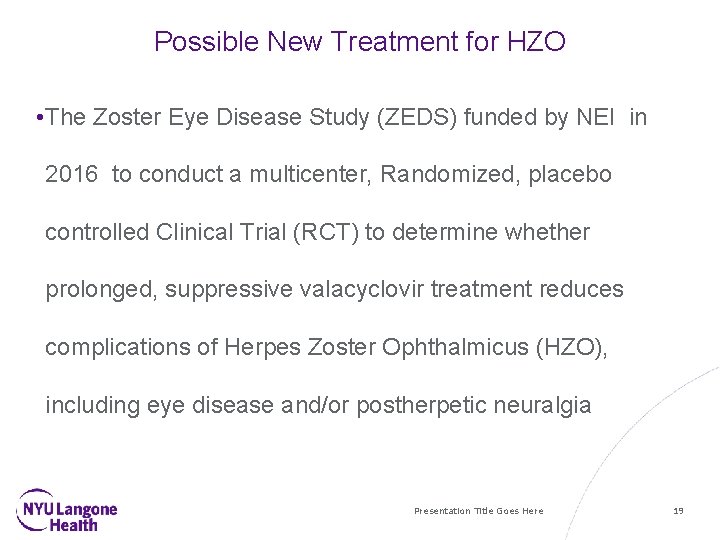 Possible New Treatment for HZO

•The Zoster Eye Disease Study (ZEDS) funded by NEI in 2016 to conduct a multicenter, Randomized, placebo controlled Clinical Trial (RCT) to determine whether prolonged, suppressive valacyclovir treatment reduces complications of Herpes Zoster Ophthalmicus (HZO), including eye disease and/or postherpetic neuralgia

NYU Langone Health

Presentation Title Goes Here

19